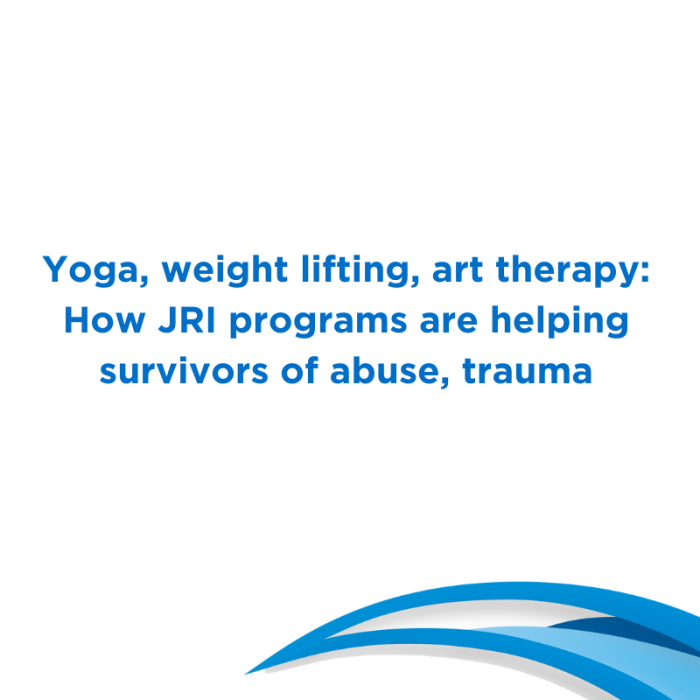 Yoga, weight lifting, art therapy: How JRI programs are helping survivors of abuse, trauma